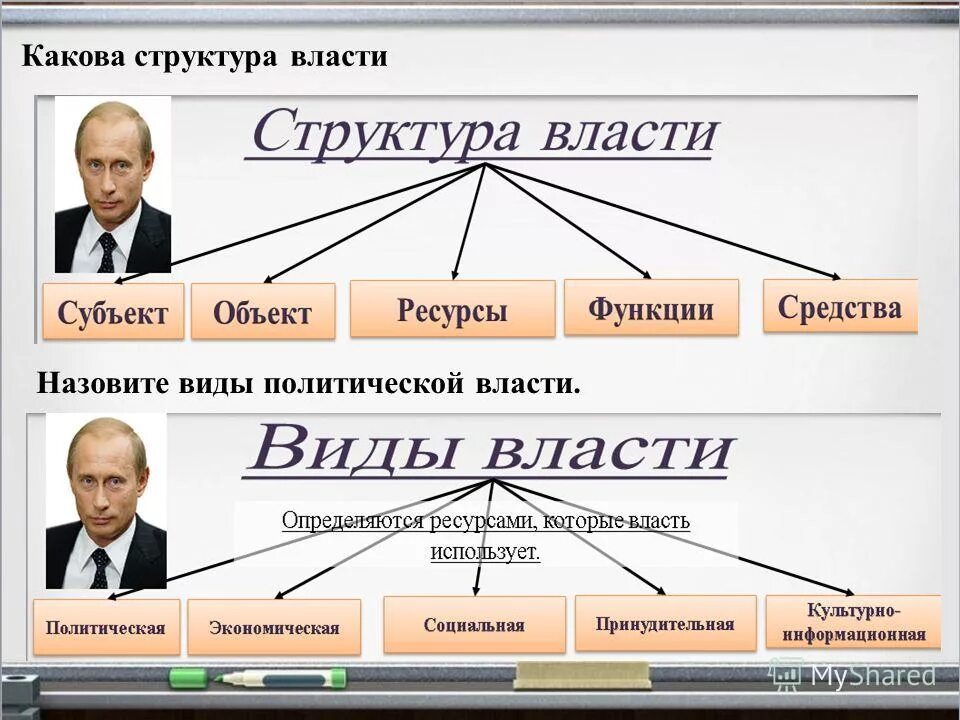 Какова структура власти

Структура власти

Субъект

Объект

Ресурсы

Функции

Средства

Назовите виды политической власти.

Виды власти

Определяются ресурсами, которые власть использует.

Политическая

Экономическая

Социальная

Принудительная

Культурно-информационная

MyShared